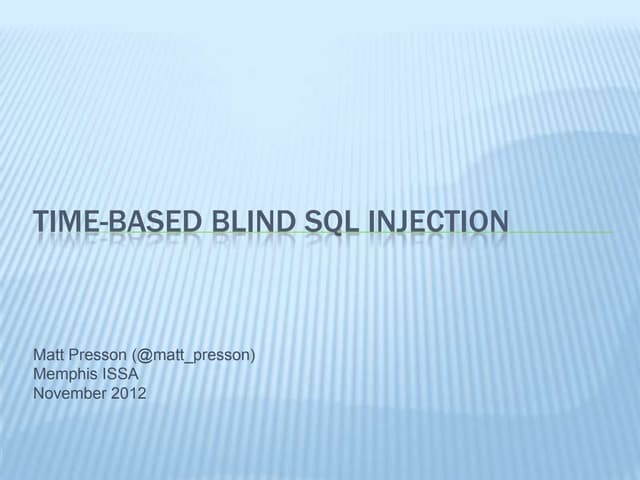 TIME-BASED BLIND SQL INJECTION

Matt Presson (@matt_presson)
Memphis ISSA
November 2012